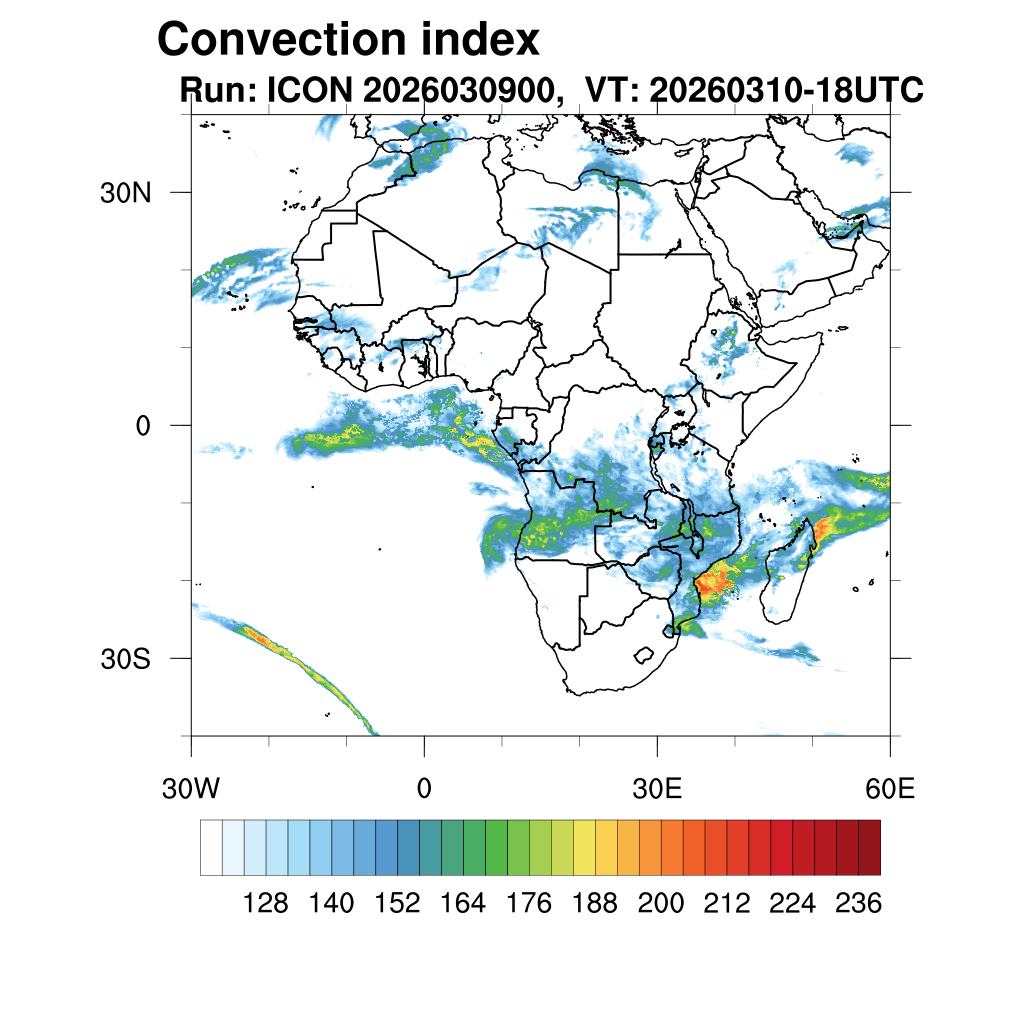 Convection index

Run: ICON 2026030900, VT: 20260310-18UTC

30N

0

30S

30W

0

30E

60E

128 140 152 164 176 188 200 212 224 236